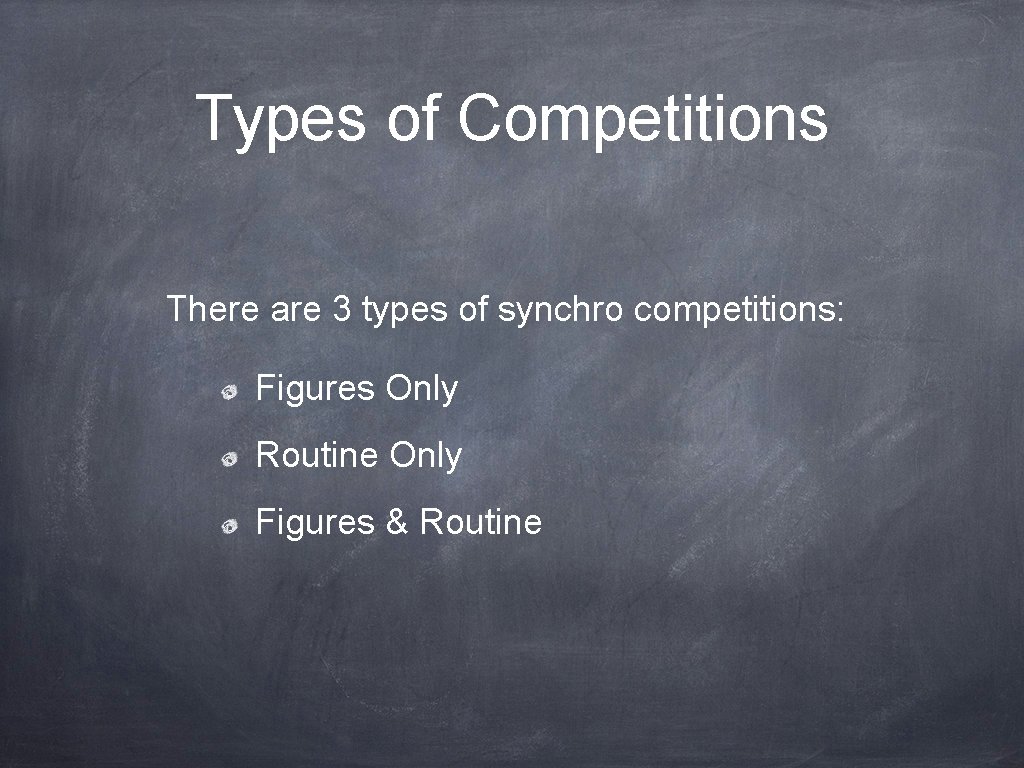 Types of Competitions

There are 3 types of synchro competitions:

Figures Only

Routine Only

Figures & Routine